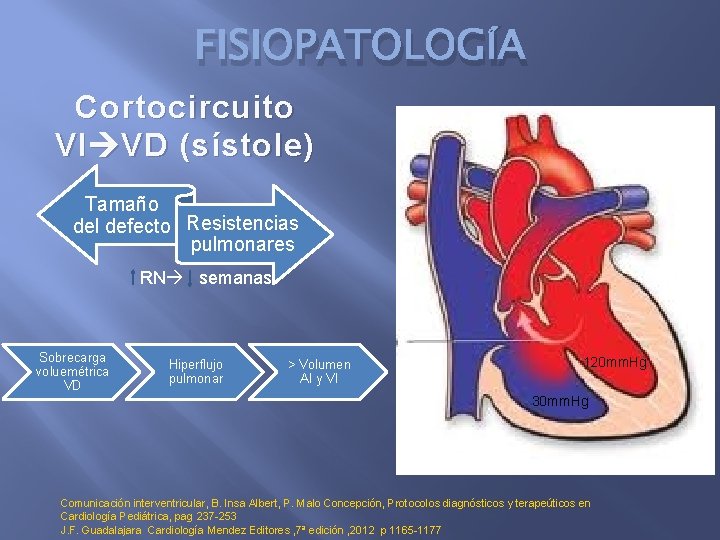 FISIOPATOLOGÍA

Cortocircuito VI→VD (sístole)

Tamaño del defecto

Resistencias pulmonares

↑RN→ ↓ semanas

Sobrecarga voluemétrica VD

Hiperflujo pulmonar

> Volumen AI y VI

120mmHg

30mmHg

Comunicación interventricular, B. Insa Albert, P. Malo Concepción, Protocolos diagnósticos y terapeúticos en Cardiología Pediátrica, pag 237-253
J.F. Guadalajara Cardiología Mendez Editores ,7ª edición ,2012 p 1165-1177